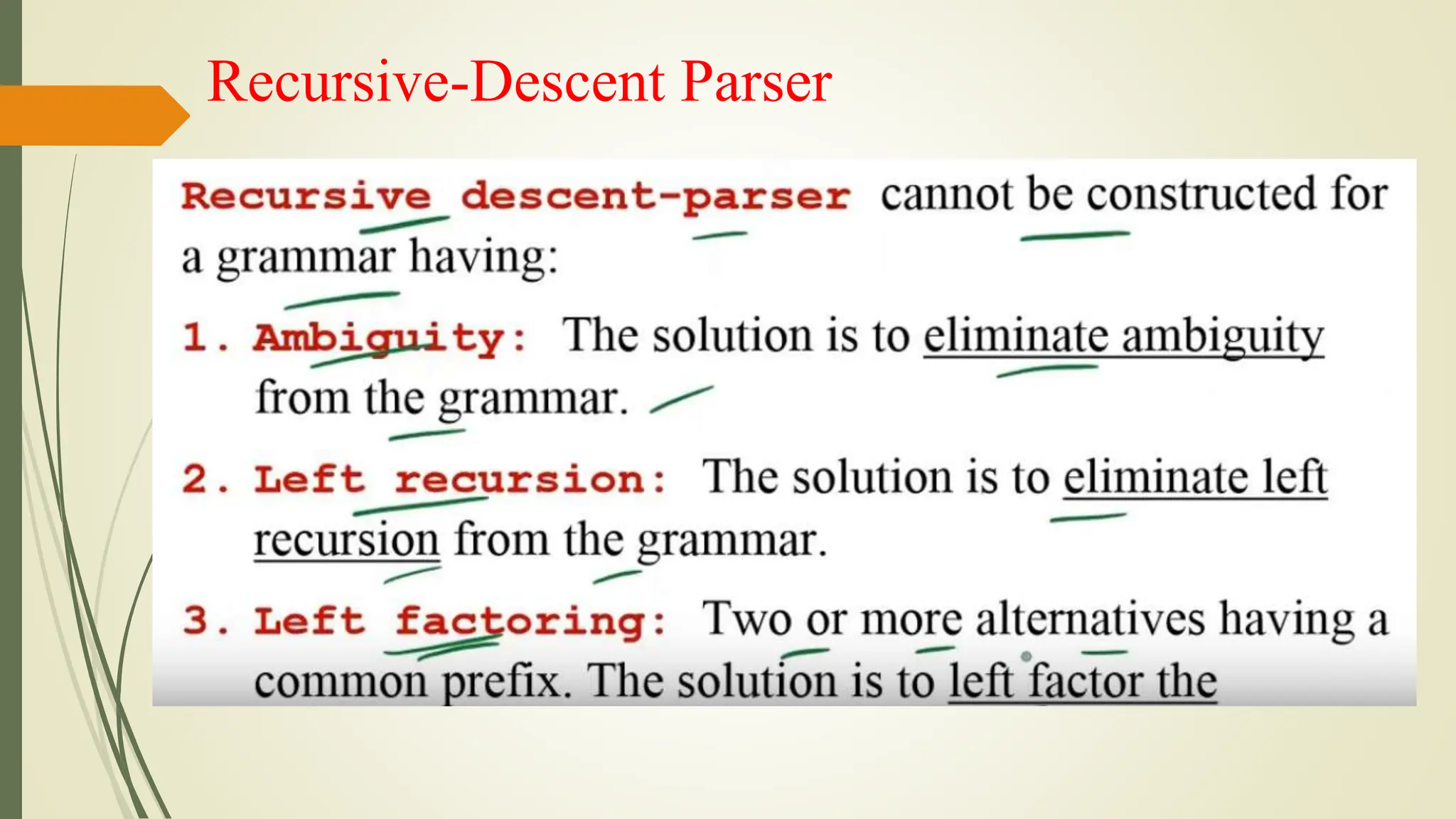 Recursive-Descent Parser

Recursive descent-parser cannot be constructed for a grammar having:

1. Ambiguity: The solution is to eliminate ambiguity from the grammar.

2. Left recursion: The solution is to eliminate left recursion from the grammar.

3. Left factoring: Two or more alternatives having a common prefix. The solution is to left factor the